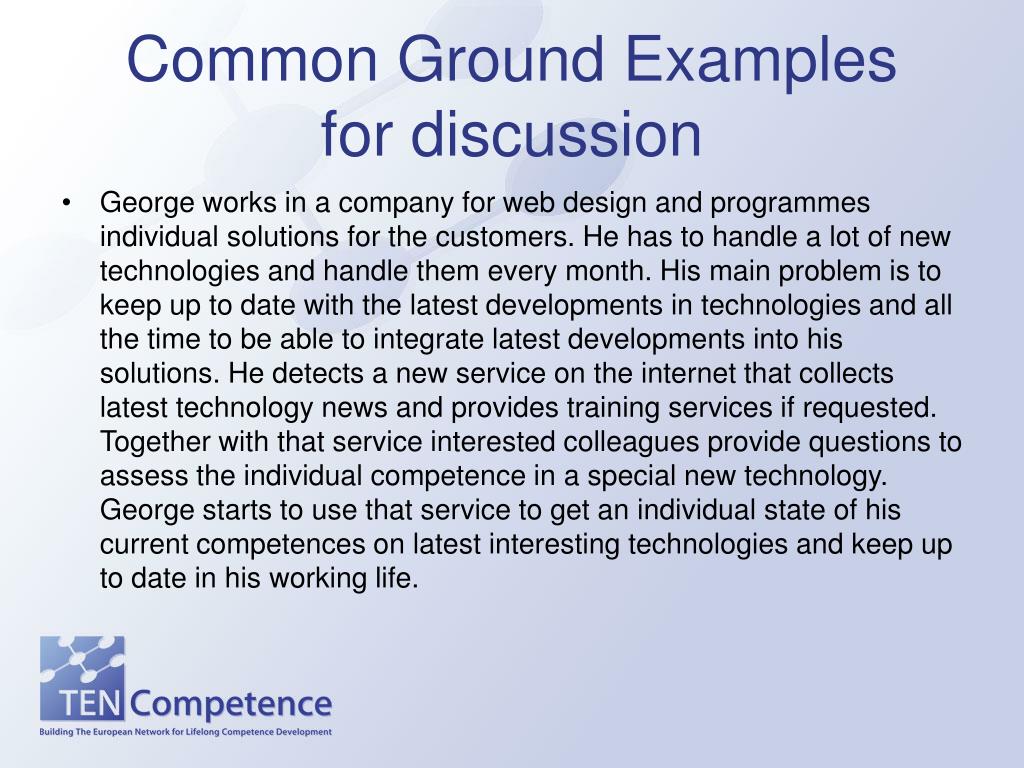 Common Ground Examples for discussion

• George works in a company for web design and programmes individual solutions for the customers. He has to handle a lot of new technologies and handle them every month. His main problem is to keep up to date with the latest developments in technologies and all the time to be able to integrate latest developments into his solutions. He detects a new service on the internet that collects latest technology news and provides training services if requested. Together with that service interested colleagues provide questions to assess the individual competence in a special new technology. George starts to use that service to get an individual state of his current competences on latest interesting technologies and keep up to date in his working life.

TEN Competence
Building The European Network for Lifelong Competence Development